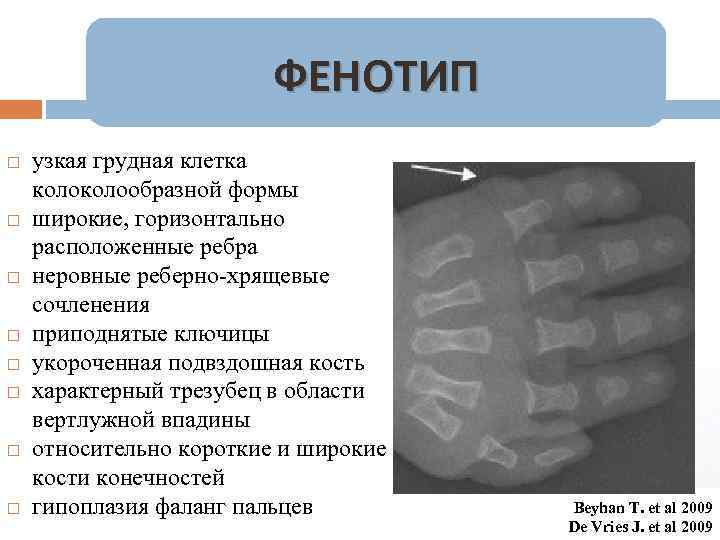 ФЕНОТИП

□ узкая грудная клетка колоколообразной формы
□ широкие, горизонтально расположенные ребра
□ неровные реберно-хрящевые сочленения
□ приподнятые ключицы
□ укороченная подвздошная кость
□ характерный трезубец в области вертлужной впадины
□ относительно короткие и широкие кости конечностей
□ гипоплазия фаланг пальцев

Beyhan T. et al 2009
De Vries J. et al 2009